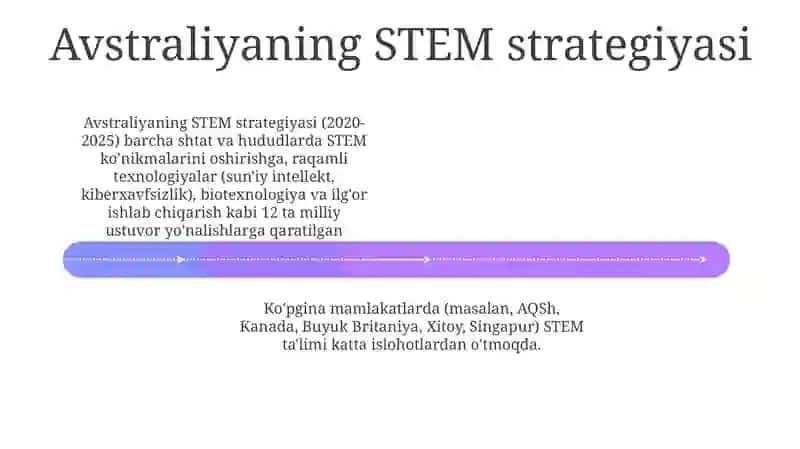 Avstraliyaning STEM strategiyasi

Avstraliyaning STEM strategiyasi (2020-2025) barcha shtat va hududlarda STEM ko'nikmalarini oshirishga, raqamli texnologiyalar (sun'iy intellekt, kiberxavfsizlik), biotexnologiya va ilg'or ishlab chiqarish kabi 12 ta milliy ustuvor yo'nalishlarga qaratilgan

Ko'pgina mamlakatlarda (masalan, AQSh, Kanada, Buyuk Britaniya, Xitoy, Singapur) STEM ta'limi katta islohotlardan o'tmoqda.